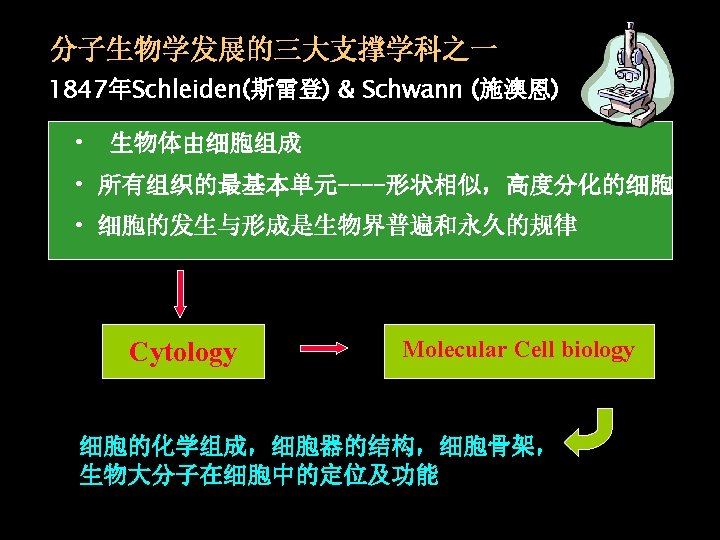 分子生物学发展的三大支撑学科之一

1847年Schleiden(斯雷登) & Schwann (施澳恩)

• 生物体由细胞组成
• 所有组织的最基本单元----形状相似，高度分化的细胞
• 细胞的发生与形成是生物界普遍和永久的规律

Cytology

Molecular Cell biology

细胞的化学组成，细胞器的结构，细胞骨架，生物大分子在细胞中的定位及功能